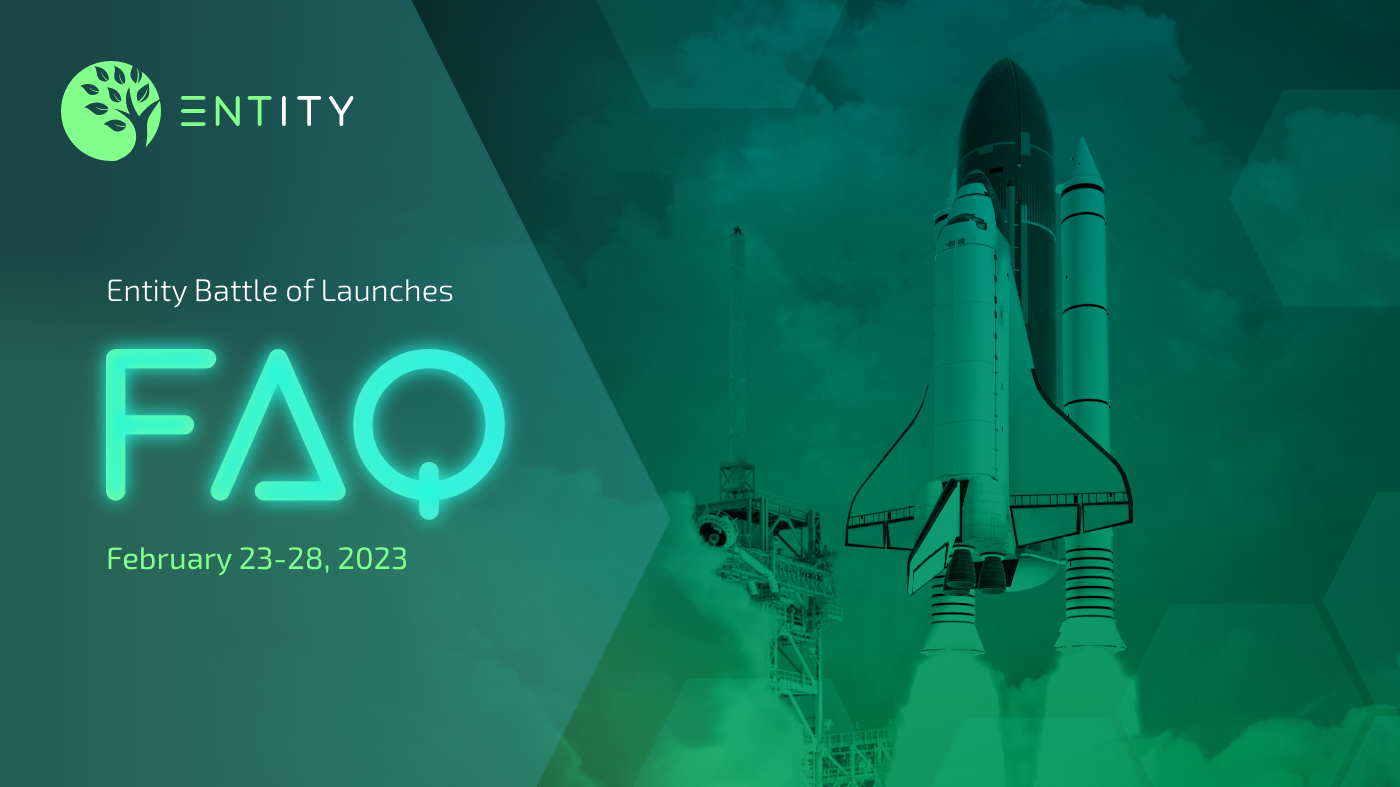 ENTITY

Entity Battle of Launches

FAQ

February 23-28, 2023